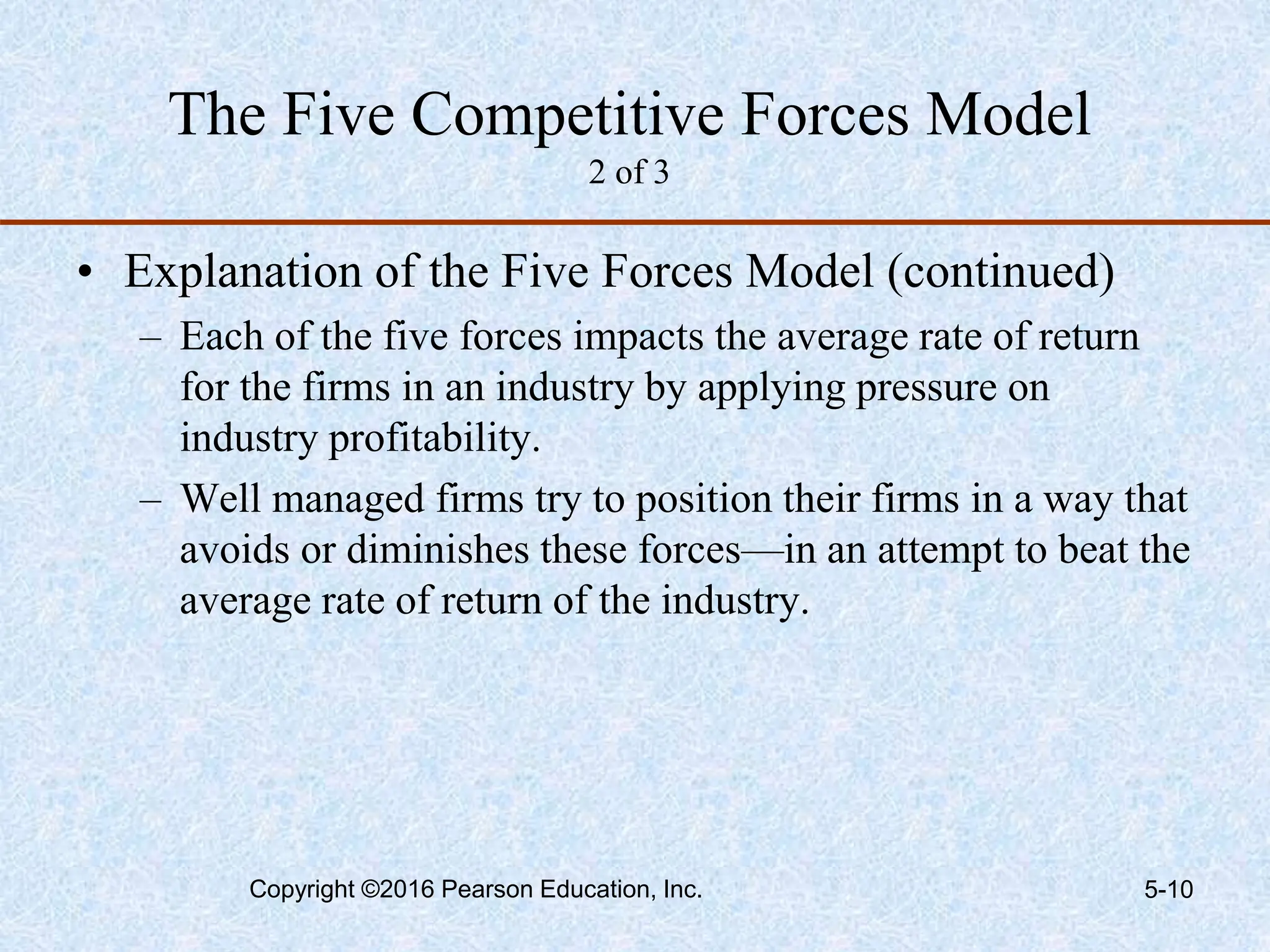 The Five Competitive Forces Model
2 of 3

• Explanation of the Five Forces Model (continued)
– Each of the five forces impacts the average rate of return for the firms in an industry by applying pressure on industry profitability.
– Well managed firms try to position their firms in a way that avoids or diminishes these forces—in an attempt to beat the average rate of return of the industry.

Copyright ©2016 Pearson Education, Inc.
5-10